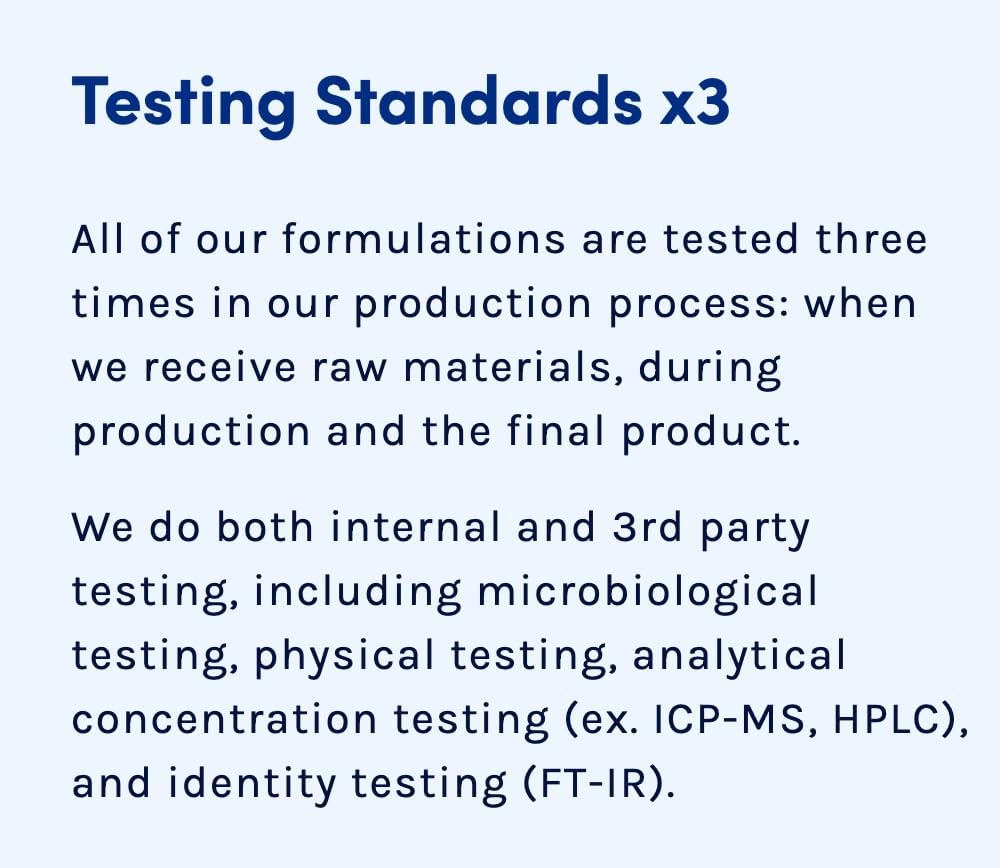 Testing Standards x3

All of our formulations are tested three times in our production process: when we receive raw materials, during production and the final product.

We do both internal and 3rd party testing, including microbiological testing, physical testing, analytical concentration testing (ex. ICP-MS, HPLC), and identity testing (FT-IR).